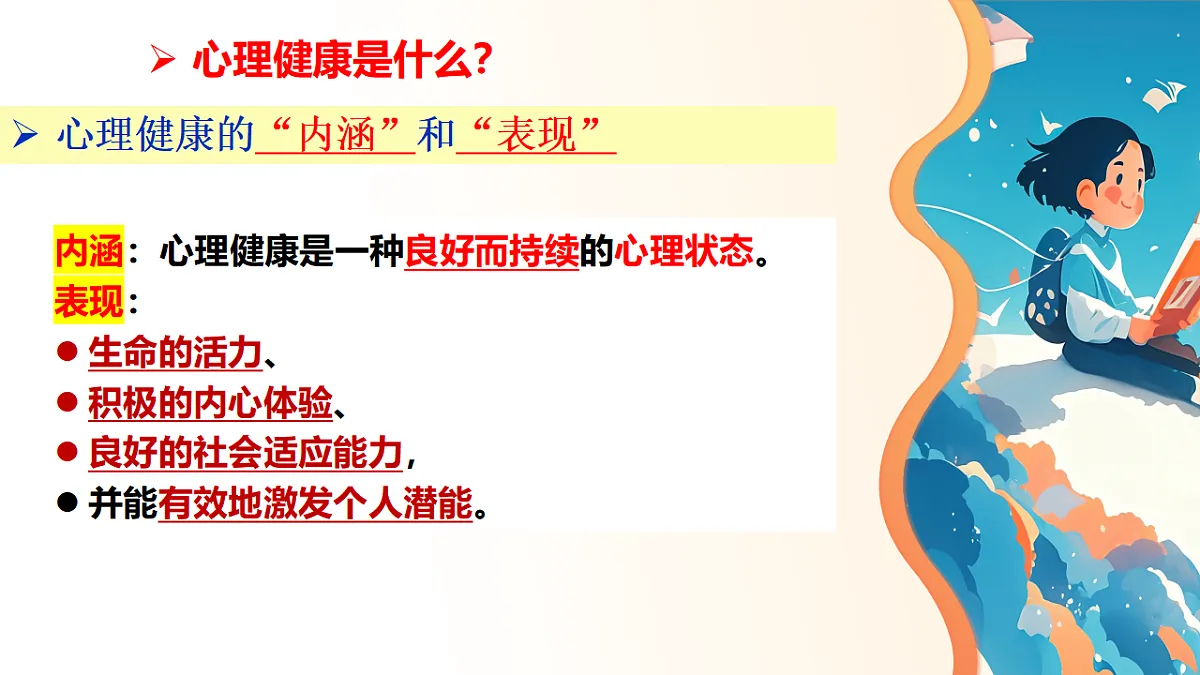 ➢ 心理健康是什么?

➢ 心理健康的“内涵”和“表现”

内涵：心理健康是一种良好而持续的心理状态。
表现：
● 生命的活力、
● 积极的内心体验、
● 良好的社会适应能力，
● 并能有效地激发个人潜能。